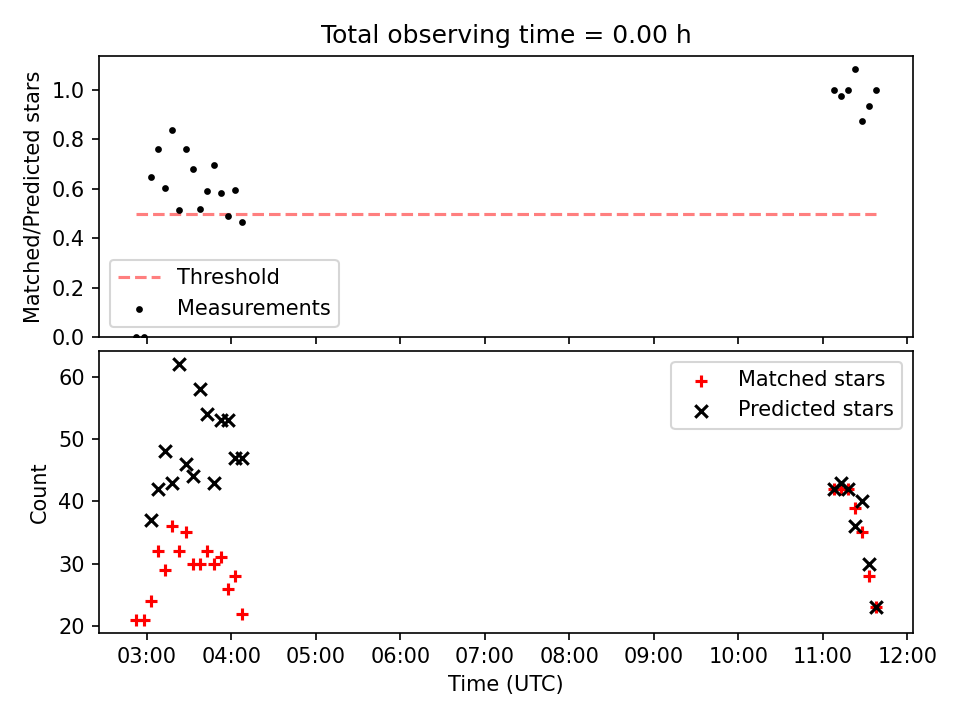 Total observing time = 0.00 h

Matched/Predicted stars

1.0
0.8
0.6
0.4
0.2
0.0

Threshold
Measurements

Count

60
50
40
30
20

Matched stars
Predicted stars

03:00 04:00 05:00 06:00 07:00 08:00 09:00 10:00 11:00 12:00

Time (UTC)